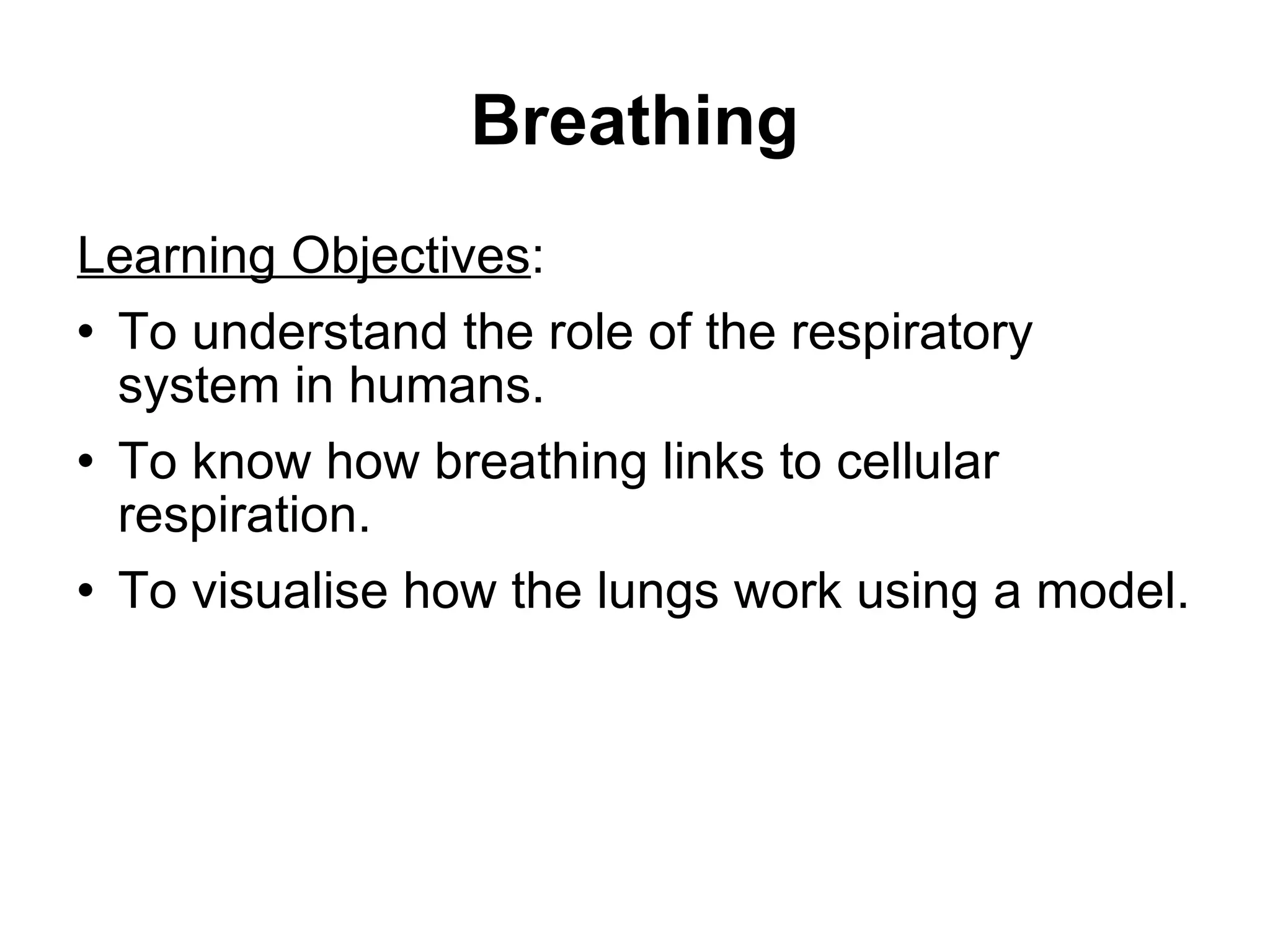 Breathing

Learning Objectives:

• To understand the role of the respiratory system in humans.

• To know how breathing links to cellular respiration.

• To visualise how the lungs work using a model.